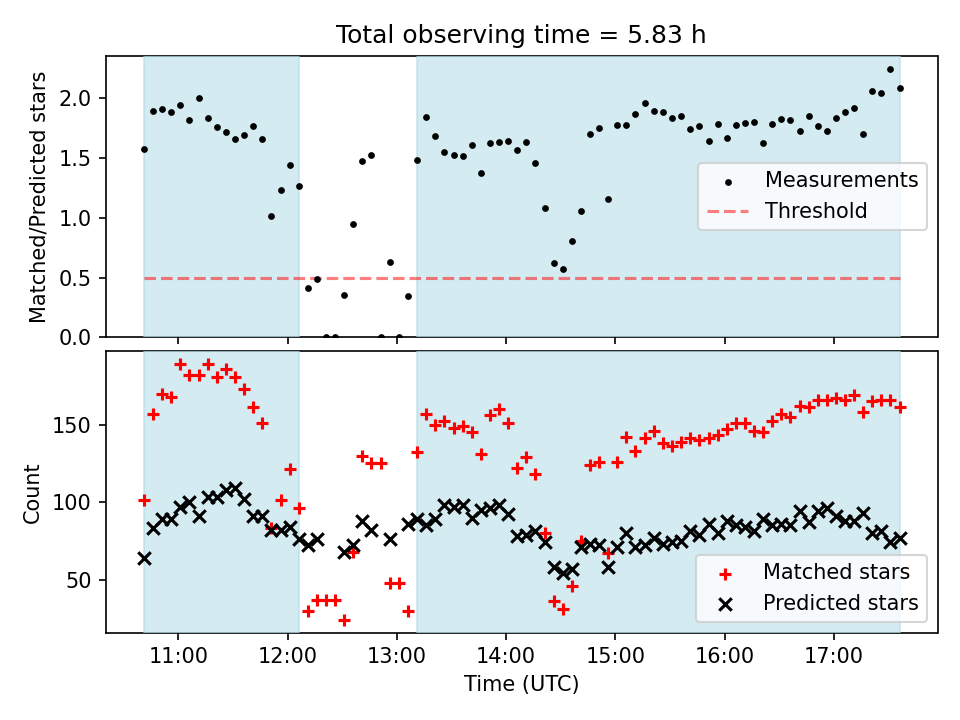 Total observing time = 5.83 h

Matched/Predicted stars

2.0
1.5
1.0
0.5
0.0

Measurements
Threshold

Count

150
100
50

Matched stars
Predicted stars

11:00
12:00
13:00
14:00
15:00
16:00
17:00

Time (UTC)